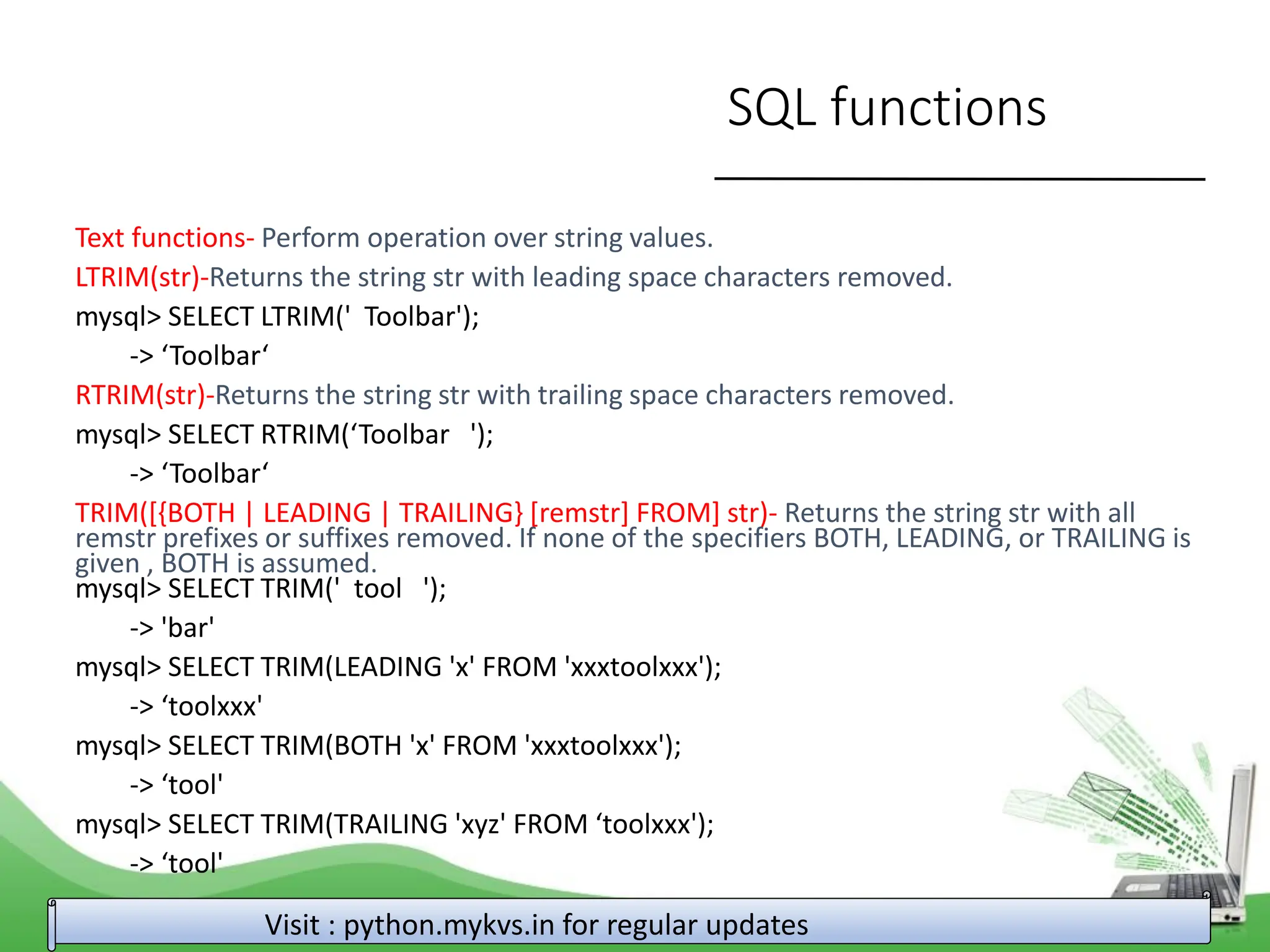 SQL functions

Text functions- Perform operation over string values.

LTRIM(str)-Returns the string str with leading space characters removed.

mysql> SELECT LTRIM('  Toolbar');

-> ‘Toolbar‘

RTRIM(str)-Returns the string str with trailing space characters removed.

mysql> SELECT RTRIM(‘Toolbar   ');

-> ‘Toolbar‘

TRIM([{BOTH | LEADING | TRAILING} [remstr] FROM] str)- Returns the string str with all remstr prefixes or suffixes removed. If none of the specifiers BOTH, LEADING, or TRAILING is given , BOTH is assumed.

mysql> SELECT TRIM('  tool   ');

-> 'bar'

mysql> SELECT TRIM(LEADING 'x' FROM 'xxxtoolxxx');

-> ‘toolxxx'

mysql> SELECT TRIM(BOTH 'x' FROM 'xxxtoolxxx');

-> ‘tool'

mysql> SELECT TRIM(TRAILING 'xyz' FROM ‘toolxxx');

-> ‘tool'

Visit : python.mykvs.in for regular updates